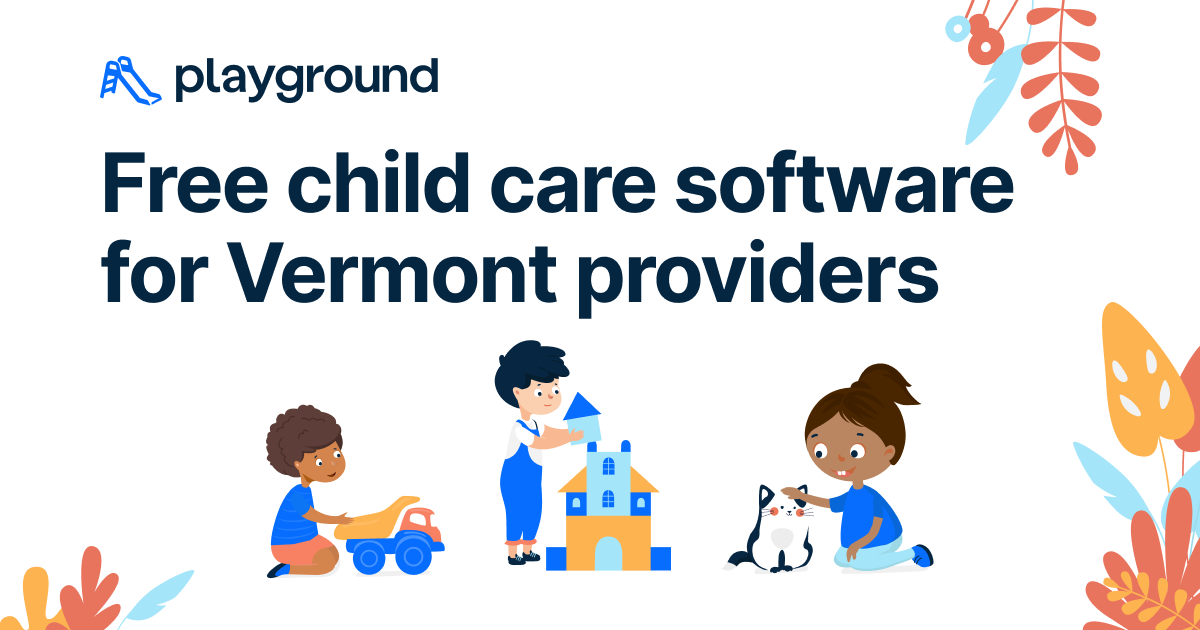 playground

Free child care software for Vermont providers